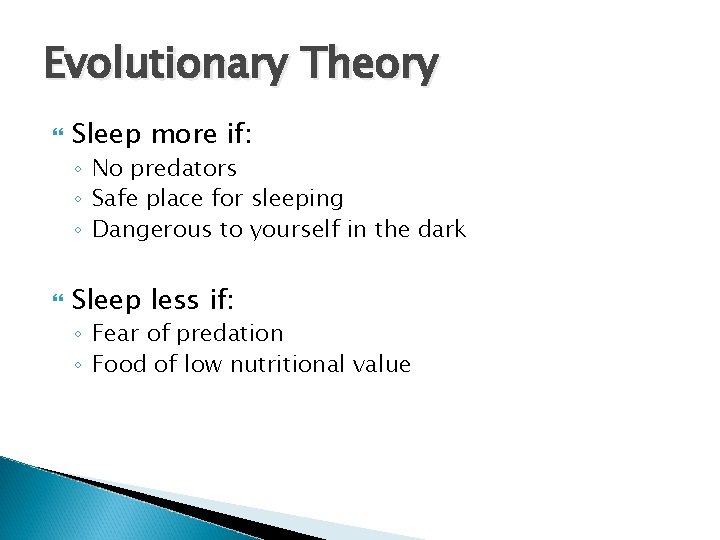 Evolutionary Theory

Sleep more if:
- No predators
- Safe place for sleeping
- Dangerous to yourself in the dark

Sleep less if:
- Fear of predation
- Food of low nutritional value